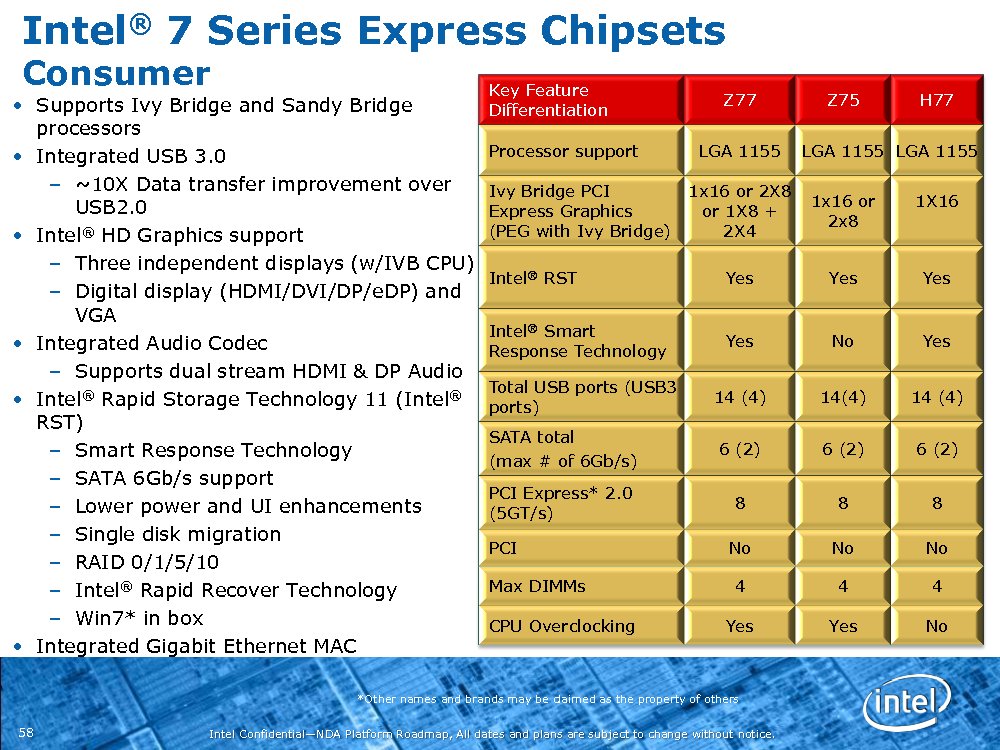 Intel® 7 Series Express Chipsets
Consumer

• Supports Ivy Bridge and Sandy Bridge processors
• Integrated USB 3.0
– ~10X Data transfer improvement over USB2.0
• Intel® HD Graphics support
– Three independent displays (w/IVB CPU)
– Digital display (HDMI/DVI/DP/eDP) and VGA
• Integrated Audio Codec
– Supports dual stream HDMI & DP Audio
• Intel® Rapid Storage Technology 11 (Intel® RST)
– Smart Response Technology
– SATA 6Gb/s support
– Lower power and UI enhancements
– Single disk migration
– RAID 0/1/5/10
– Intel® Rapid Recover Technology
– Win7* in box
• Integrated Gigabit Ethernet MAC

| Key Feature Differentiation | Z77 | Z75 | H77 |
|---|---|---|---|
| Processor support | LGA 1155 | LGA 1155 | LGA 1155 |
| Ivy Bridge PCI Express Graphics (PEG with Ivy Bridge) | 1x16 or 2X8 or 1X8 + 2X4 | 1x16 or 2x8 | 1X16 |
| Intel® RST | Yes | Yes | Yes |
| Intel® Smart Response Technology | Yes | No | Yes |
| Total USB ports (USB3 ports) | 14 (4) | 14(4) | 14 (4) |
| SATA total (max # of 6Gb/s) | 6 (2) | 6 (2) | 6 (2) |
| PCI Express* 2.0 (5GT/s) | 8 | 8 | 8 |
| PCI | No | No | No |
| Max DIMMs | 4 | 4 | 4 |
| CPU Overclocking | Yes | Yes | No |

*Other names and brands may be claimed as the property of others

intel

58

Intel Confidential—NDA Platform Roadmap, All dates and plans are subject to change without notice.